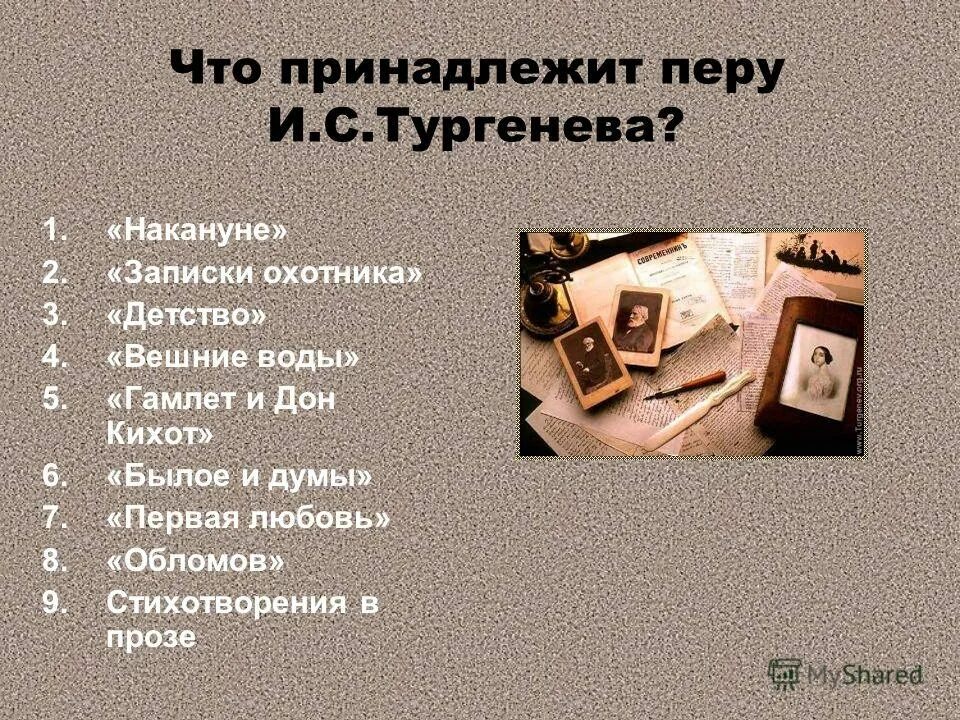 Что принадлежит перу И.С.Тургенева?

1. «Накануне»
2. «Записки охотника»
3. «Детство»
4. «Вешние воды»
5. «Гамлет и Дон Кихот»
6. «Былое и думы»
7. «Первая любовь»
8. «Обломов»
9. Стихотворения в прозе

СОВРЕМЕННИКЪ

www.turgenev.org.ru

MyShared